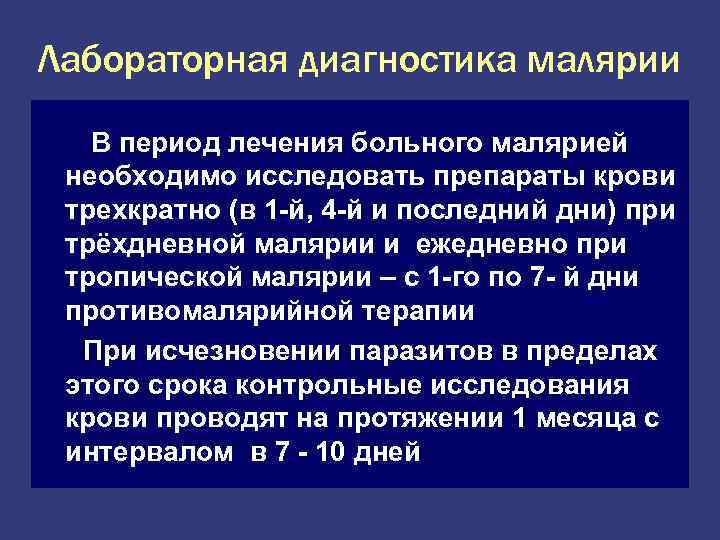 Лабораторная диагностика малярии

В период лечения больного малярией необходимо исследовать препараты крови трехкратно (в 1-й, 4-й и последний дни) при трёхдневной малярии и ежедневно при тропической малярии – с 1-го по 7- й дни противомалярийной терапии

При исчезновении паразитов в пределах этого срока контрольные исследования крови проводят на протяжении 1 месяца с интервалом в 7 - 10 дней